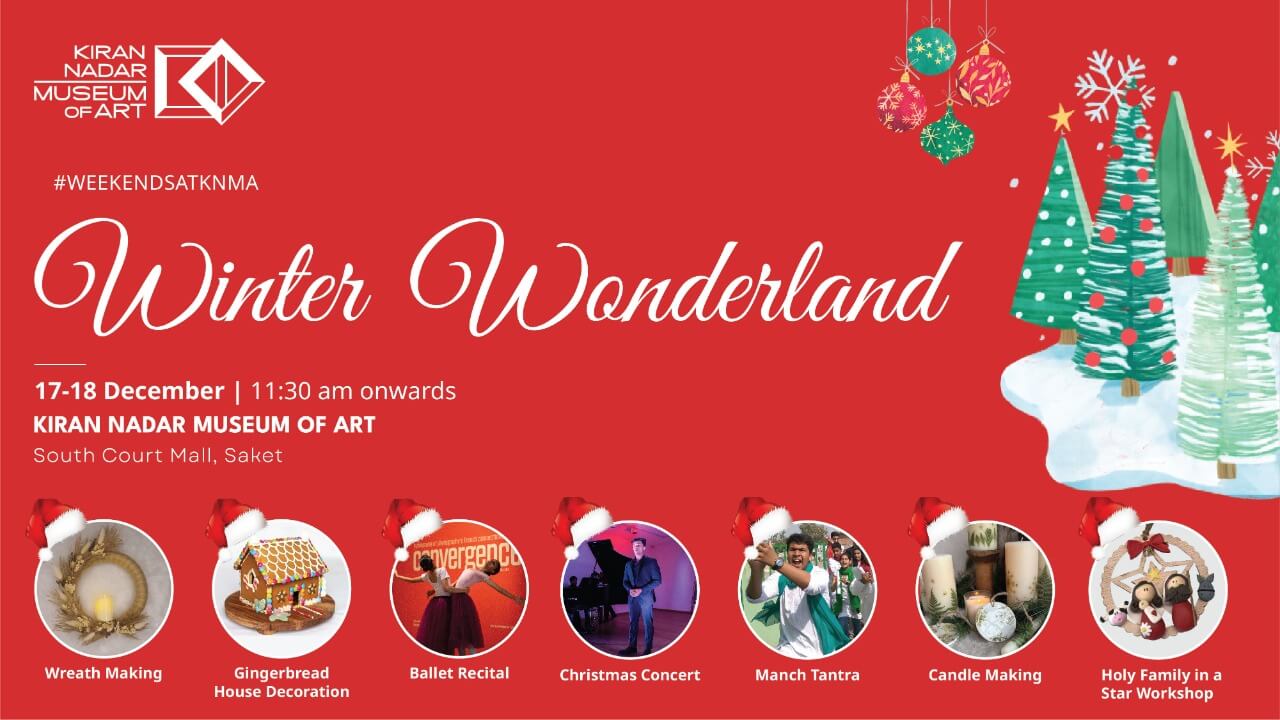 KIRAN NADAR MUSEUM OF ART

#WEEKENDSATKNMA

Winter Wonderland

17-18 December | 11:30 am onwards
KIRAN NADAR MUSEUM OF ART
South Court Mall, Saket

convergence

Wreath Making

Gingerbread House Decoration

Ballet Recital

Christmas Concert

Manch Tantra

Candle Making

Holy Family in a Star Workshop